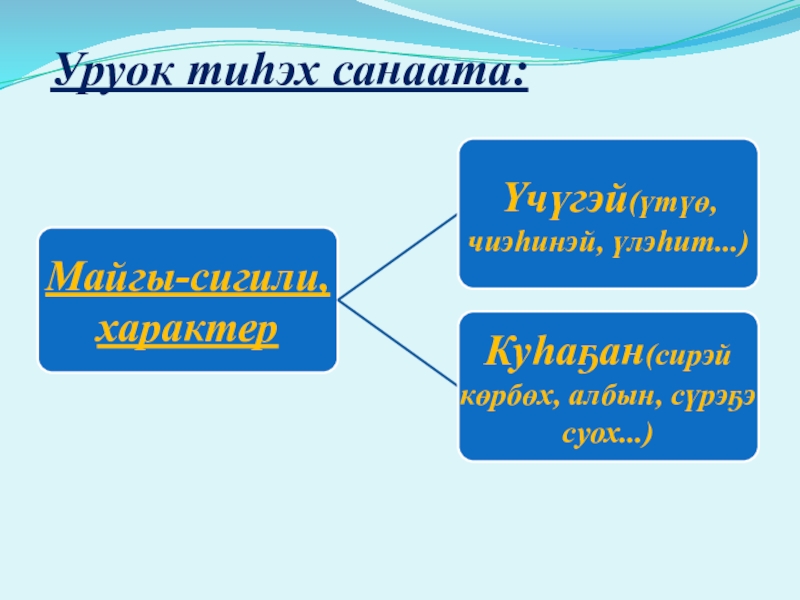 Уруок тиһэх санаата:

Майгы-сигили, характер

Үчүгэй(үтүө, чиэһинэй, үлэһит...)

Куһаҕан(сирэй көрбөх, албын, сүрэҕэ суох...)